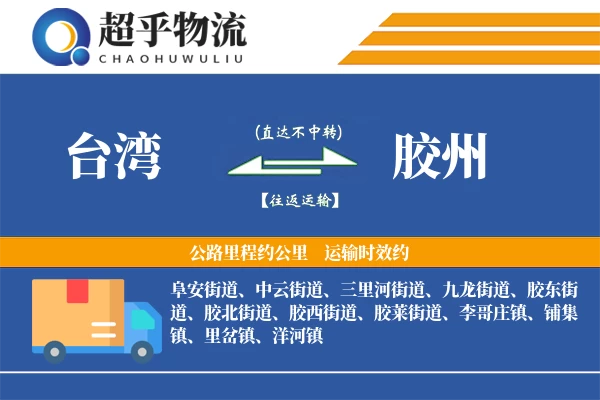 超乎物流
CHAOHUWULIU

台湾
(直达不中转)
【往返运输】
胶州

公路里程约公里　运输时效约

阜安街道、中云街道、三里河街道、九龙街道、胶东街道、胶北街道、胶西街道、胶莱街道、李哥庄镇、铺集镇、里岔镇、洋河镇